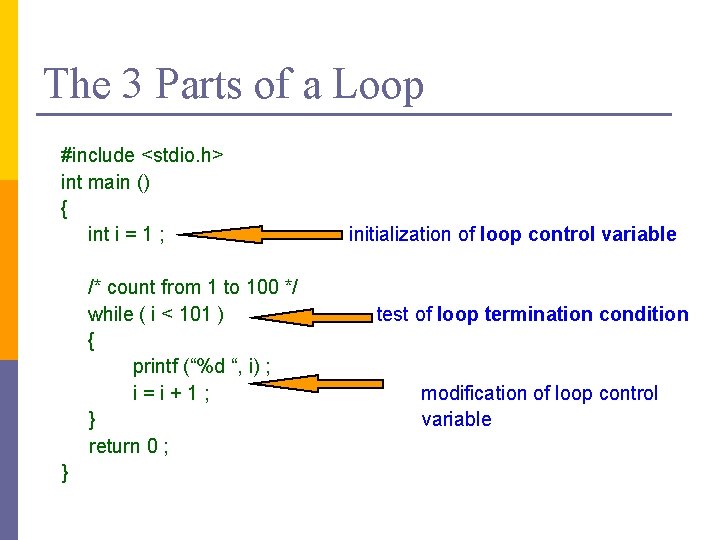 The 3 Parts of a Loop

#include <stdio.h>
int main ()
{
int i = 1 ;

initialization of loop control variable

/* count from 1 to 100 */
while ( i < 101 )

test of loop termination condition

{
printf (“%d “, i) ;
i = i + 1 ;

modification of loop control variable

}
return 0 ;
}